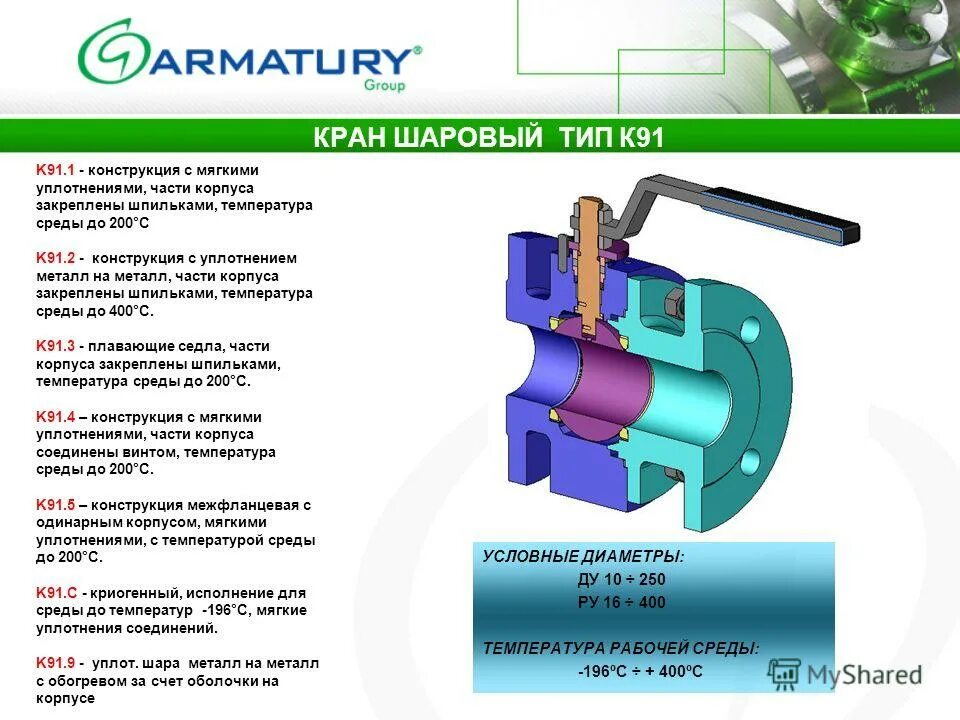 ARMATURY® Group

КРАН ШАРОВЫЙ ТИП К91

К91.1 - конструкция с мягкими уплотнениями, части корпуса закреплены шпильками, температура среды до 200°С

К91.2 - конструкция с уплотнением металл на металл, части корпуса закреплены шпильками, температура среды до 400°С.

К91.3 - плавающие седла, части корпуса закреплены шпильками, температура среды до 200°С.

К91.4 – конструкция с мягкими уплотнениями, части корпуса соединены винтом, температура среды до 200°С.

К91.5 – конструкция межфланцевая с одинарным корпусом, мягкими уплотнениями, с температурой среды до 200°С.

К91.С - криогенный, исполнение для среды до температур -196°С, мягкие уплотнения соединений.

К91.9 - уплот. шара металл на металл с обогревом за счет оболочки на корпусе

УСЛОВНЫЕ ДИАМЕТРЫ:
ДУ 10 ÷ 250
РУ 16 ÷ 400

ТЕМПЕРАТУРА РАБОЧЕЙ СРЕДЫ:
-196ºС ÷ + 400ºС

MyShared